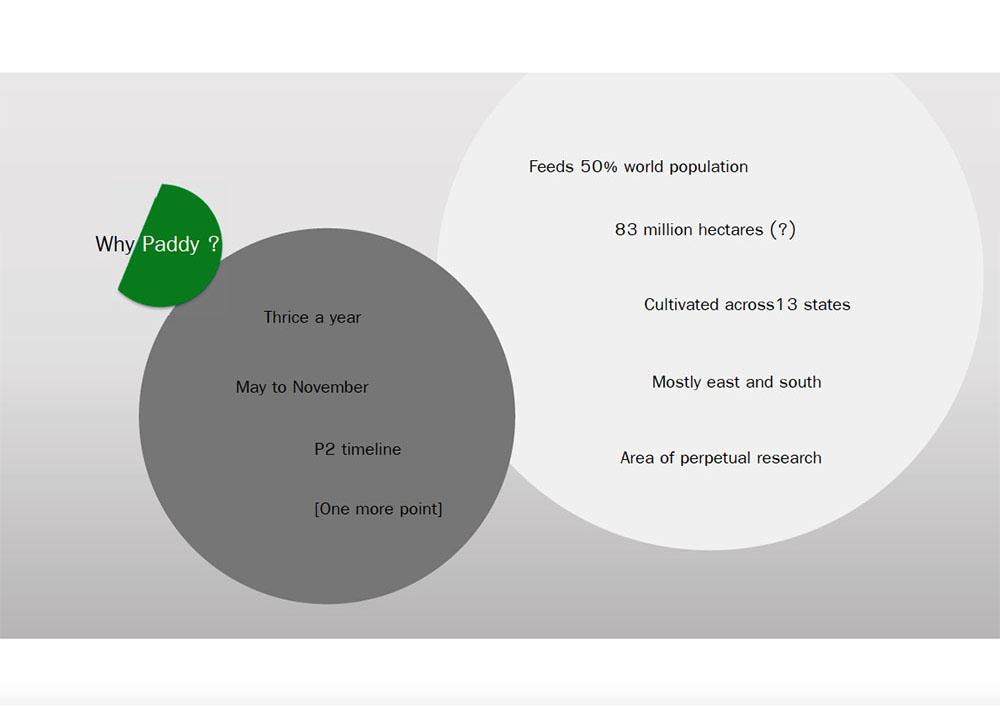 Why Paddy ?

Thrice a year

May to November

P2 timeline

[One more point]

Feeds 50% world population

83 million hectares (?)

Cultivated across13 states

Mostly east and south

Area of perpetual research